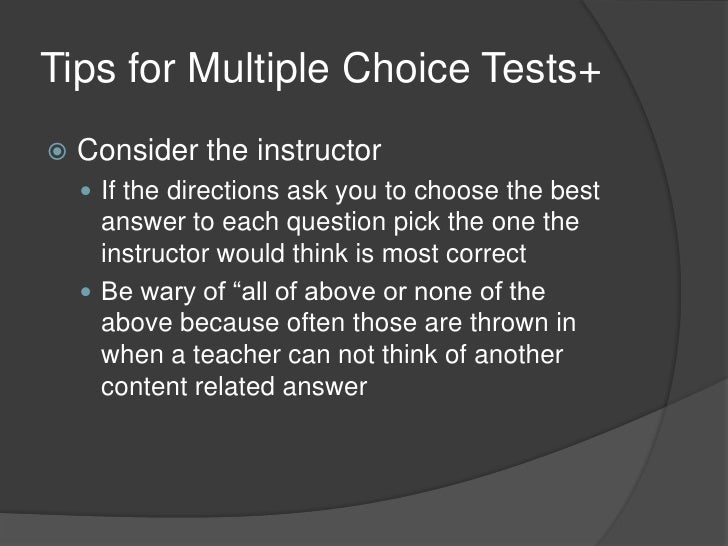 Tips for Multiple Choice Tests+

Consider the instructor

If the directions ask you to choose the best answer to each question pick the one the instructor would think is most correct

Be wary of “all of above or none of the above because often those are thrown in when a teacher can not think of another content related answer